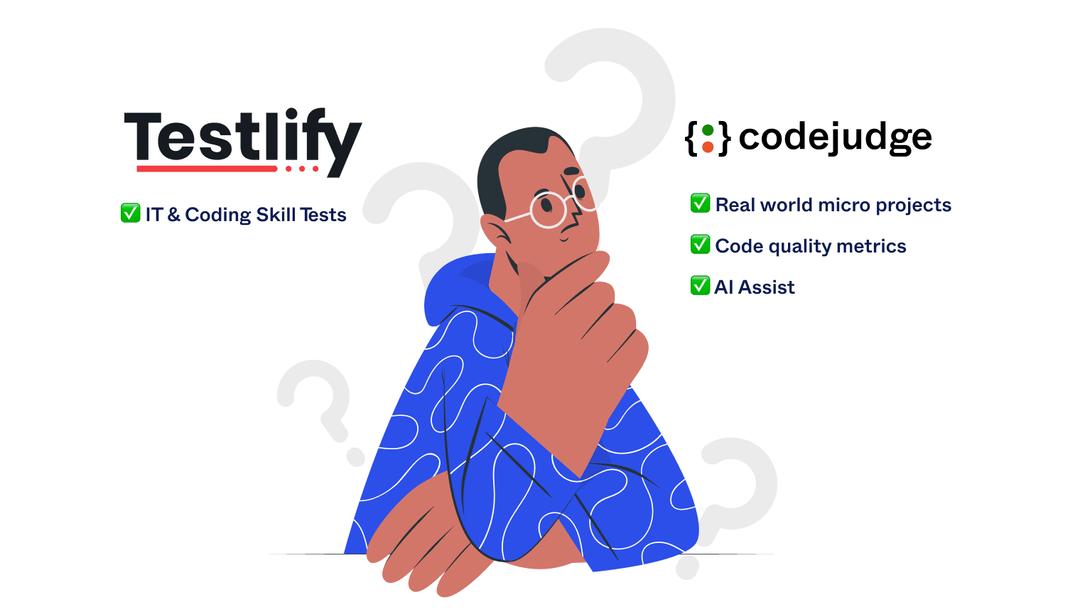 Testlify

✅ IT & Coding Skill Tests

{:} codejudge

✅ Real world micro projects

✅ Code quality metrics

✅ AI Assist